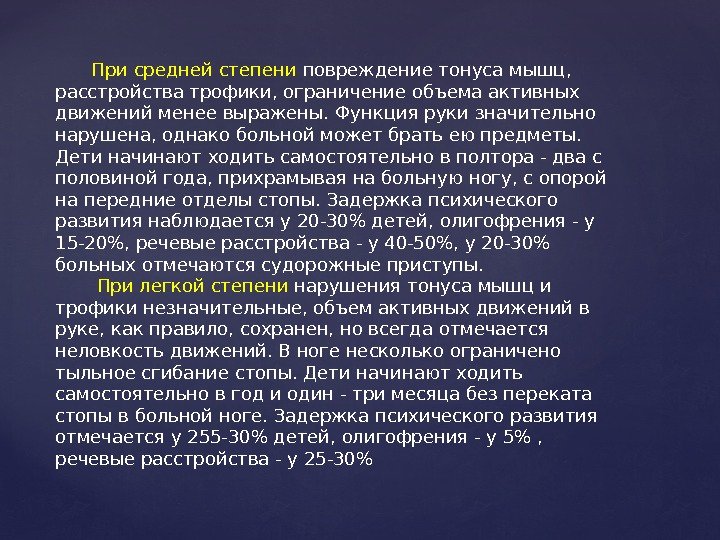 При средней степени повреждение тонуса мышц, расстройства трофики, ограничение объема активных движений менее выражены. Функция руки значительно нарушена, однако больной может брать ею предметы. Дети начинают ходить самостоятельно в полтора - два с половиной года, прихрамывая на больную ногу, с опорой на передние отделы стопы. Задержка психического развития наблюдается у 20-30% детей, олигофрения - у 15-20%, речевые расстройства - у 40-50%, у 20-30% больных отмечаются судорожные приступы.

При легкой степени нарушения тонуса мышц и трофики незначительные, объем активных движений в руке, как правило, сохранен, но всегда отмечается неловкость движений. В ноге несколько ограничено тыльное сгибание стопы. Дети начинают ходить самостоятельно в год и один - три месяца без переката стопы в больной ноге. Задержка психического развития отмечается у 255-30% детей, олигофрения - у 5% , речевые расстройства - у 25-30%